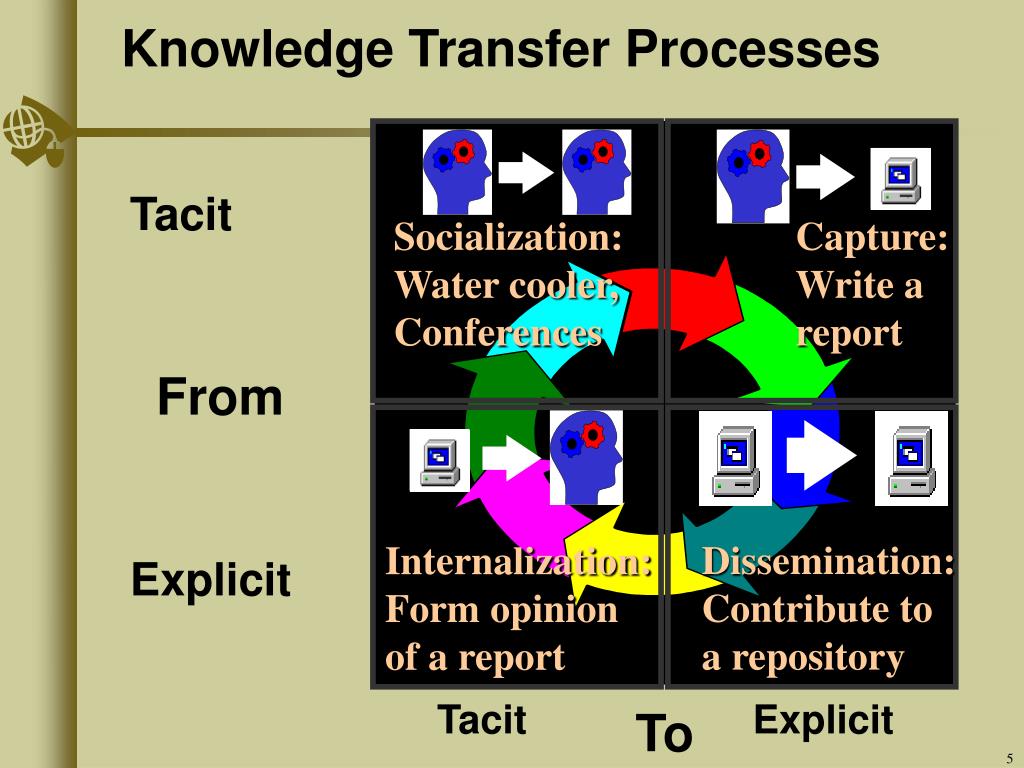 Knowledge Transfer Processes

Tacit

From

Explicit

Socialization: Water cooler, Conferences

Capture: Write a report

Internalization: Form opinion of a report

Dissemination: Contribute to a repository

Tacit

To

Explicit

5